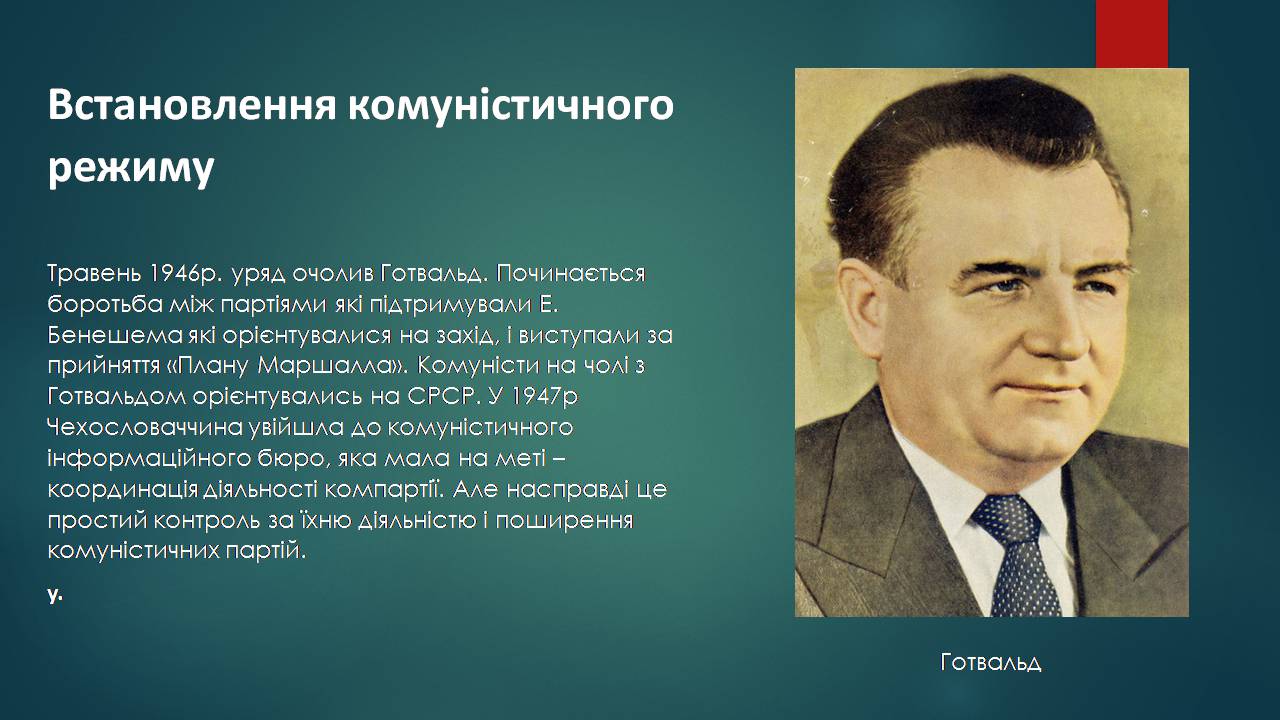 Встановлення комуністичного режиму

Травень 1946р. уряд очолив Готвальд. Починається боротьба між партіями які підтримували Е. Бенешема які орієнтувалися на захід, і виступали за прийняття «Плану Маршалла». Комуністи на чолі з Готвальдом орієнтувались на СРСР. У 1947р Чехословаччина увійшла до комуністичного інформаційного бюро, яка мала на меті – координація діяльності компартії. Але насправді це простий контроль за їхню діяльністю і поширення комуністичних партій.

у.

Готвальд